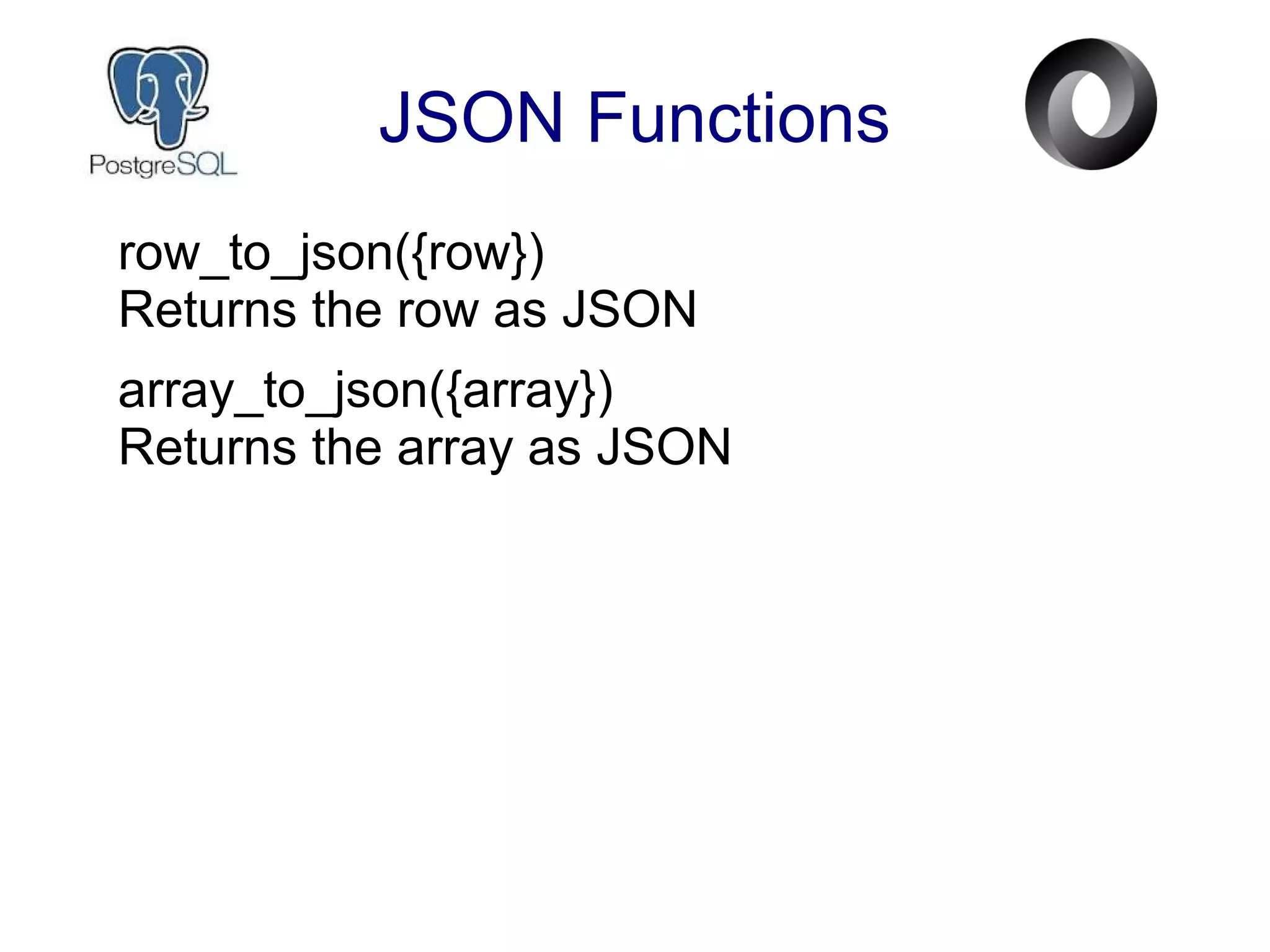 PostgreSQL

JSON Functions

row_to_json({row})
Returns the row as JSON

array_to_json({array})
Returns the array as JSON